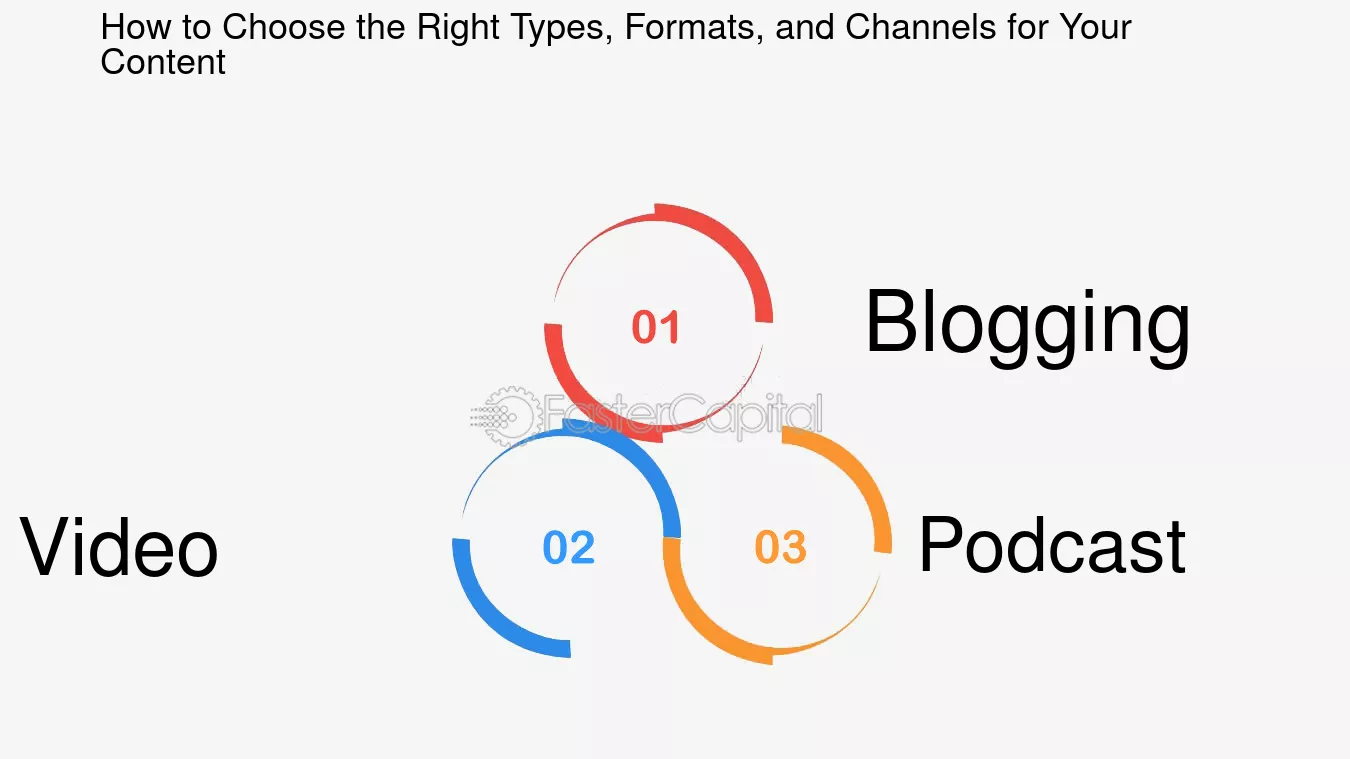 How to Choose the Right Types, Formats, and Channels for Your Content

01

Blogging

FasterCapital

Video

02

03

Podcast